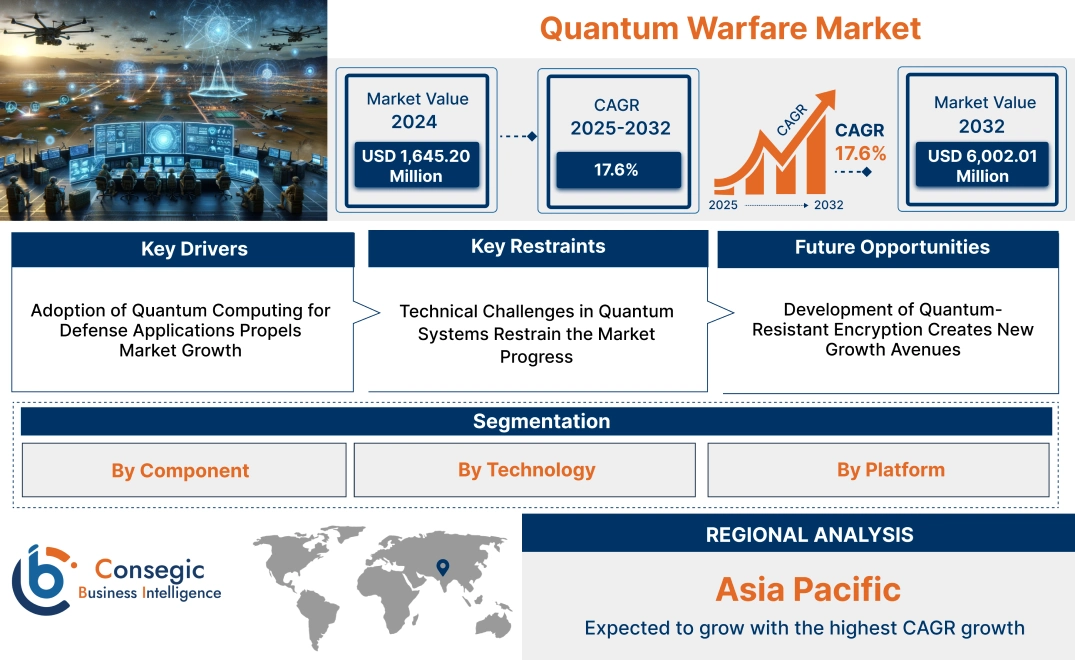 Quantum Warfare Market

Market Value
2024
USD 1,645.20 Million

CAGR
2025-2032
17.6%

CAGR
CAGR
17.6%
2025 2032

Market Value
2032
USD 6,002.01 Million

Key Drivers
Adoption of Quantum Computing for Defense Applications Propels Market Growth

Key Restraints
Technical Challenges in Quantum Systems Restrain the Market Progress

Future Opportunities
Development of Quantum-Resistant Encryption Creates New Growth Avenues

Segmentation
By Component
By Technology
By Platform

Consegic
Business Intelligence

REGIONAL ANALYSIS
Asia Pacific
Expected to grow with the highest CAGR growth